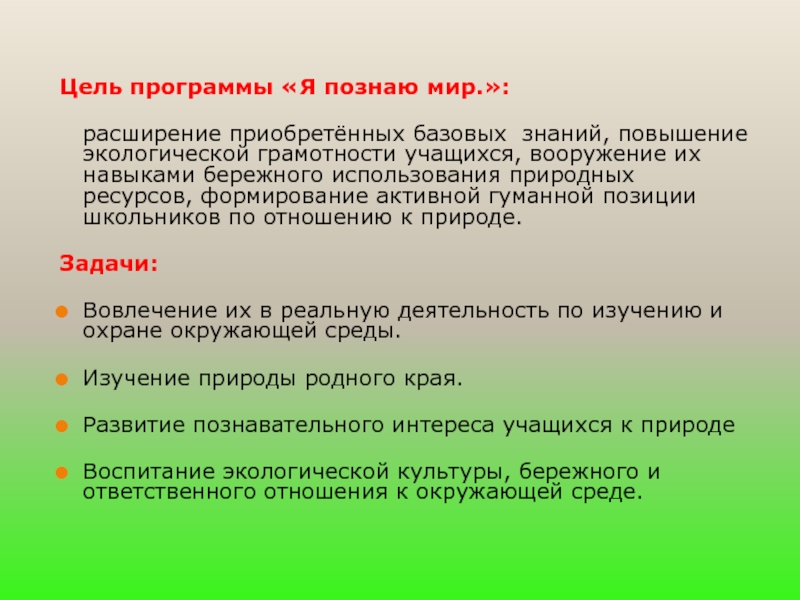 Цель программы «Я познаю мир.»:

расширение приобретённых базовых знаний, повышение экологической грамотности учащихся, вооружение их навыками бережного использования природных ресурсов, формирование активной гуманной позиции школьников по отношению к природе.

Задачи:

Вовлечение их в реальную деятельность по изучению и охране окружающей среды.

Изучение природы родного края.

Развитие познавательного интереса учащихся к природе

Воспитание экологической культуры, бережного и ответственного отношения к окружающей среде.